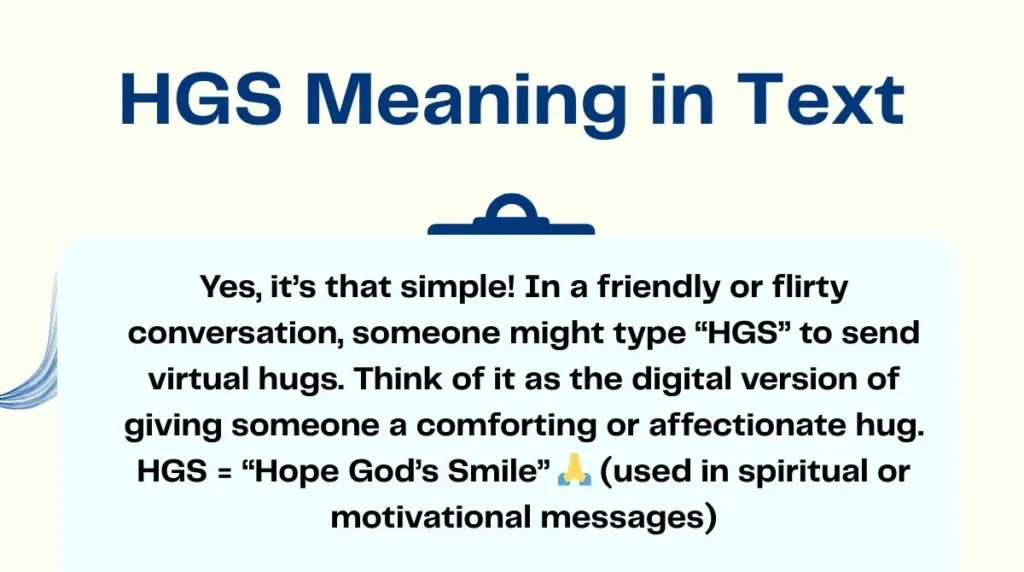 HGS Meaning in Text

Yes, it's that simple! In a friendly or flirty conversation, someone might type "HGS" to send virtual hugs. Think of it as the digital version of giving someone a comforting or affectionate hug. HGS = "Hope God's Smile" 🙏 (used in spiritual or motivational messages)